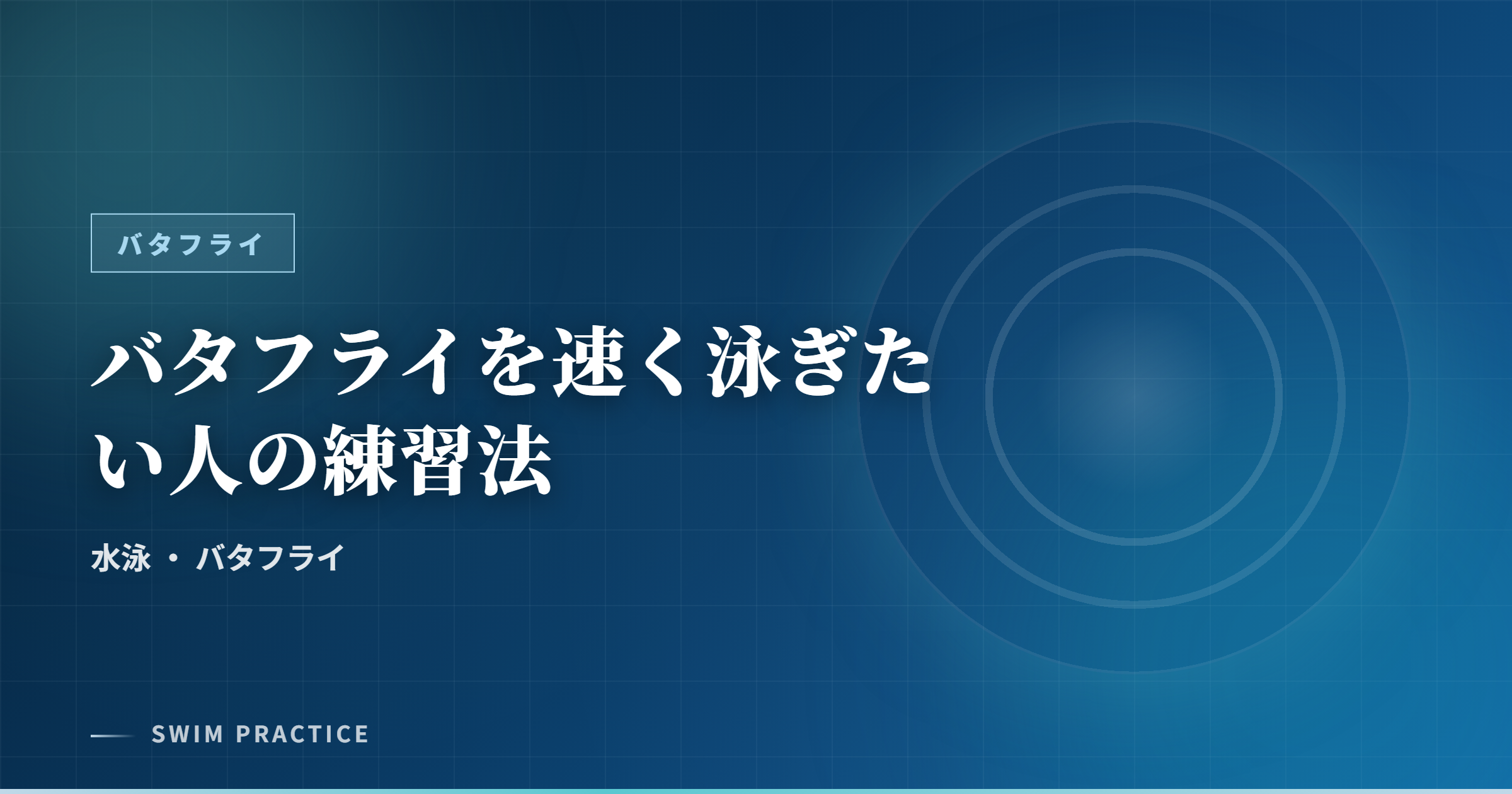 バタフライ

バタフライを速く泳ぎたい人の練習法

水泳 ・ バタフライ

SWIM PRACTICE